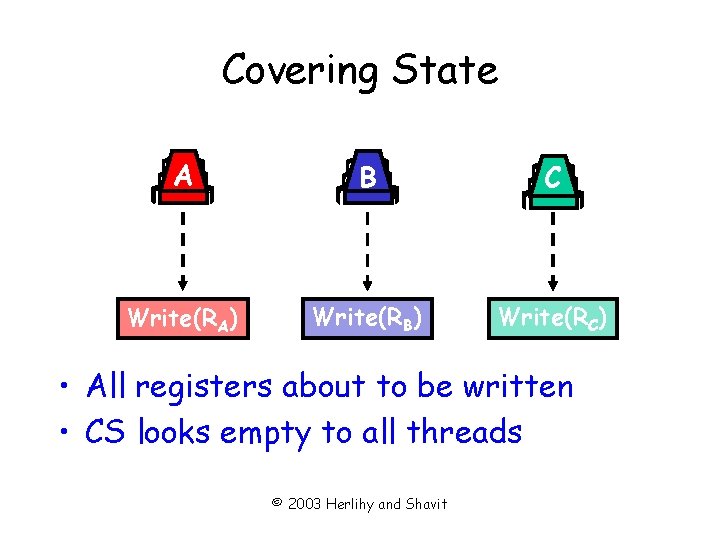 Covering State

A

B

C

Write($R_A$)

Write($R_B$)

Write($R_C$)

• All registers about to be written
• CS looks empty to all threads

© 2003 Herlihy and Shavit